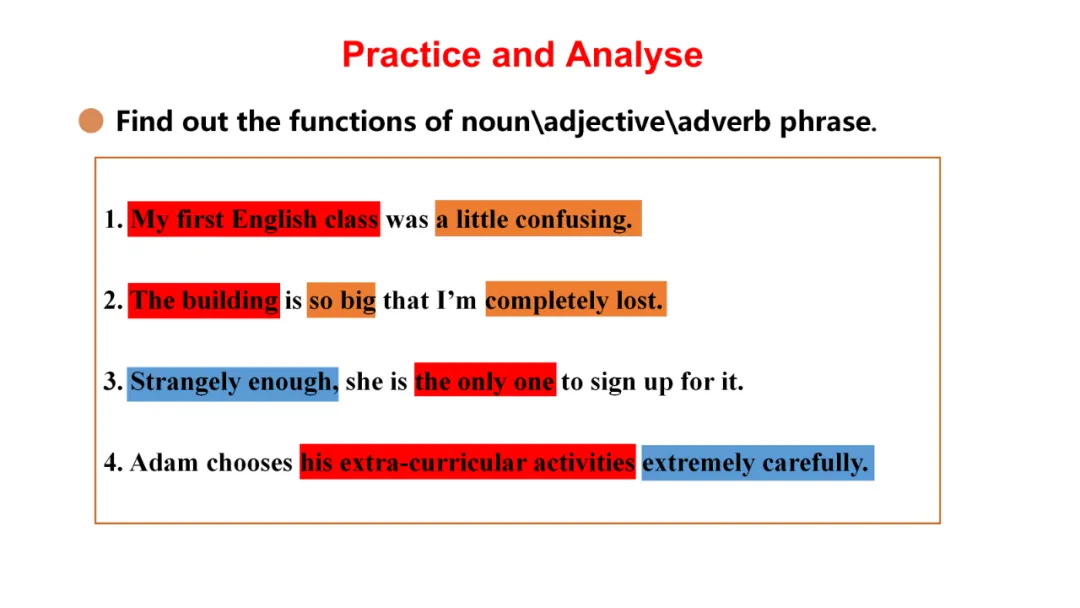 Practice and Analyse

Find out the functions of noun\adjective\adverb phrase.

1. My first English class was a little confusing.

2. The building is so big that I'm completely lost.

3. Strangely enough, she is the only one to sign up for it.

4. Adam chooses his extra-curricular activities extremely carefully.